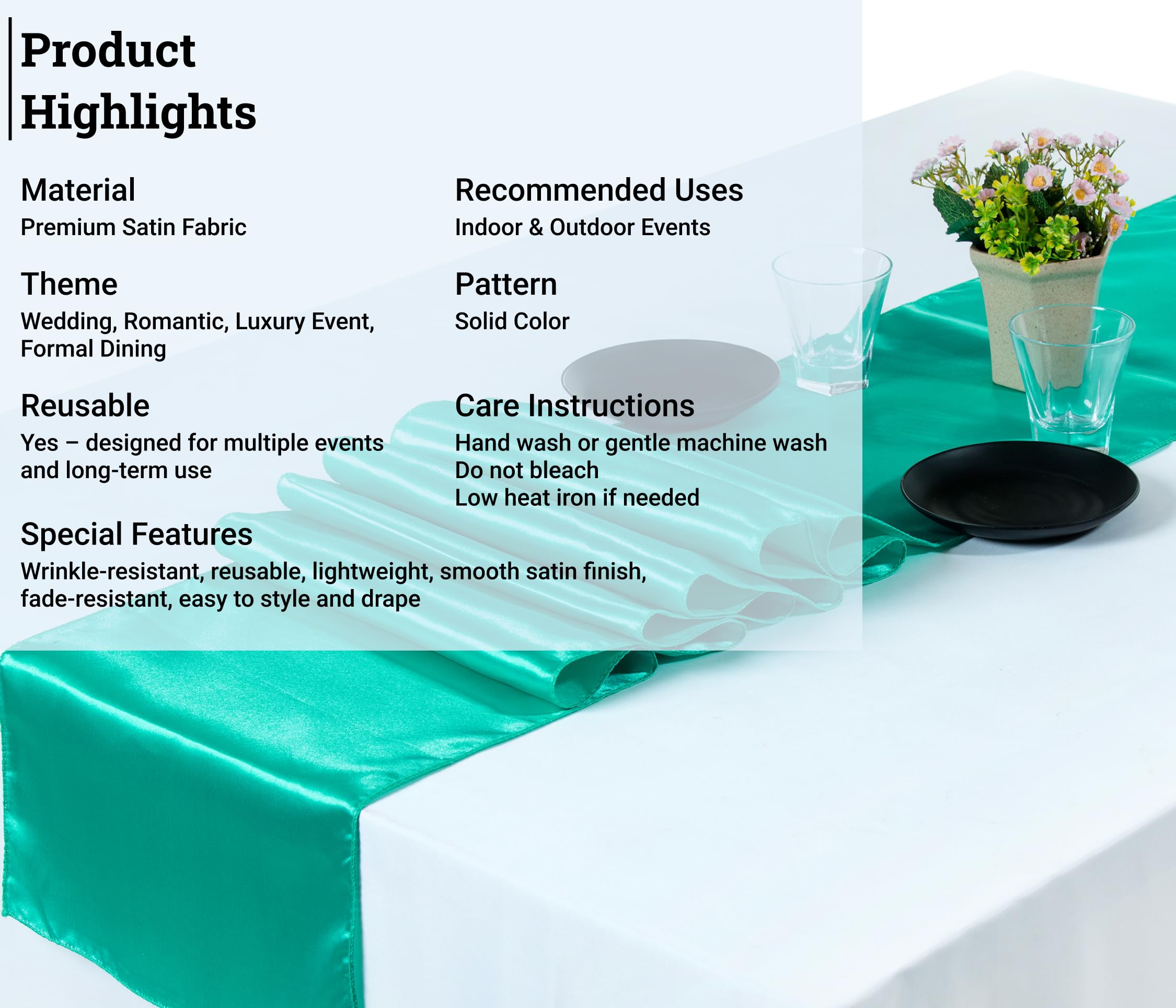 Product Highlights

Material
Premium Satin Fabric

Theme
Wedding, Romantic, Luxury Event, Formal Dining

Reusable
Yes – designed for multiple events and long-term use

Recommended Uses
Indoor & Outdoor Events

Pattern
Solid Color

Care Instructions
Hand wash or gentle machine wash
Do not bleach
Low heat iron if needed

Special Features
Wrinkle-resistant, reusable, lightweight, smooth satin finish, fade-resistant, easy to style and drape